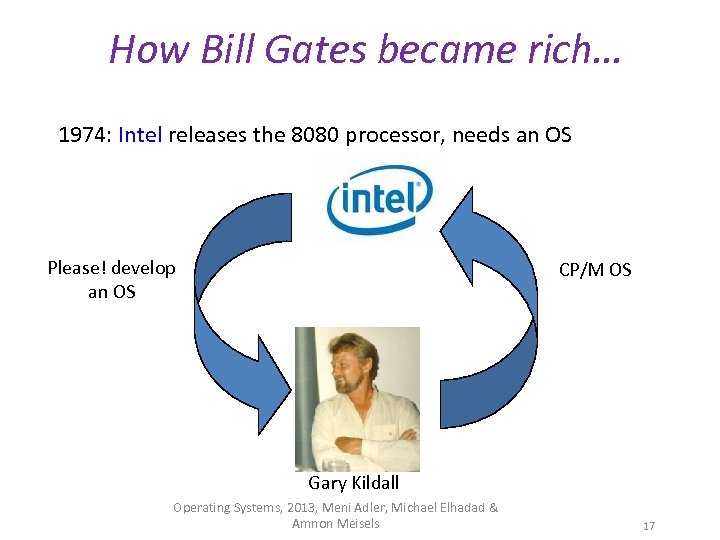 How Bill Gates became rich…

1974: Intel releases the 8080 processor, needs an OS

intel

Please! develop an OS

CP/M OS

Gary Kildall

Operating Systems, 2013, Meni Adler, Michael Elhadad & Amnon Meisels

17